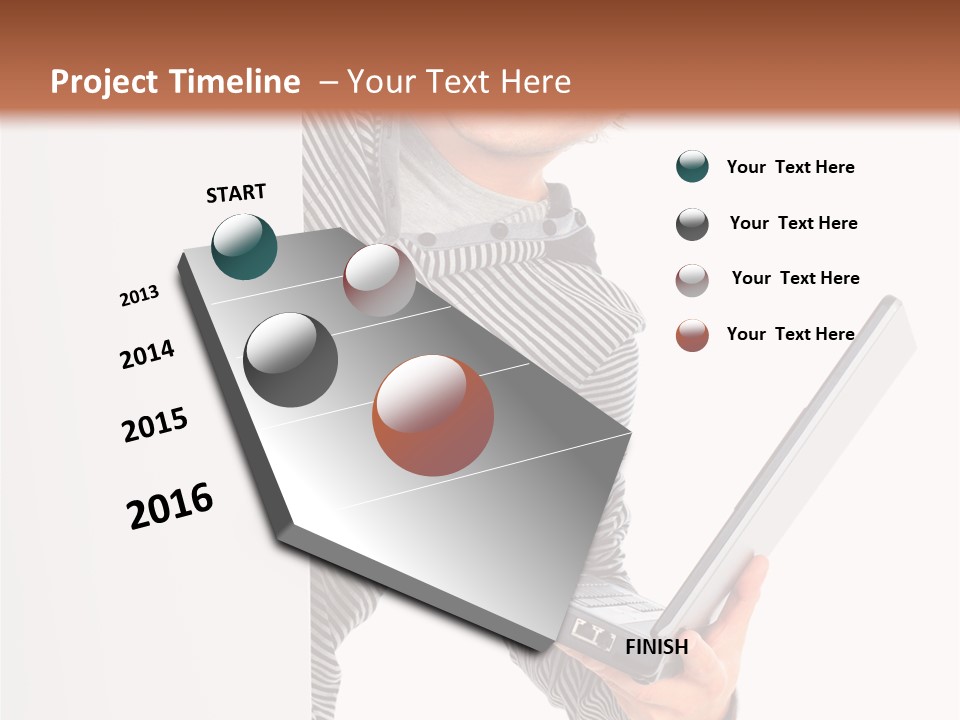 Project Timeline – Your Text Here

START

2013

2014

2015

2016

FINISH

Your Text Here

Your Text Here

Your Text Here

Your Text Here